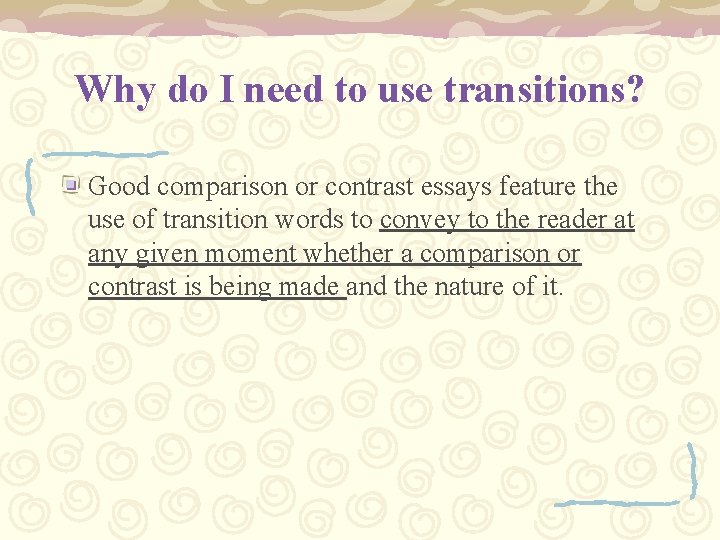 Why do I need to use transitions?

Good comparison or contrast essays feature the use of transition words to convey to the reader at any given moment whether a comparison or contrast is being made and the nature of it.